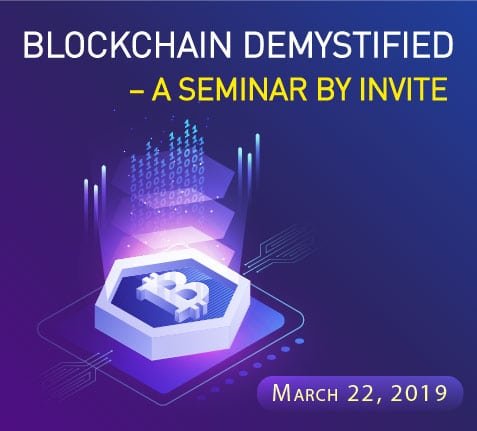 BLOCKCHAIN DEMYSTIFIED
– A SEMINAR BY INVITE

MARCH 22, 2019